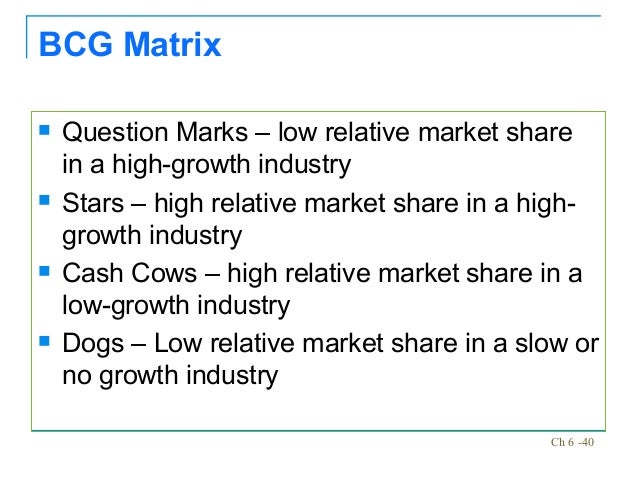 BCG Matrix

- Question Marks – low relative market share in a high-growth industry
- Stars – high relative market share in a high-growth industry
- Cash Cows – high relative market share in a low-growth industry
- Dogs – Low relative market share in a slow or no growth industry

Ch 6 -40